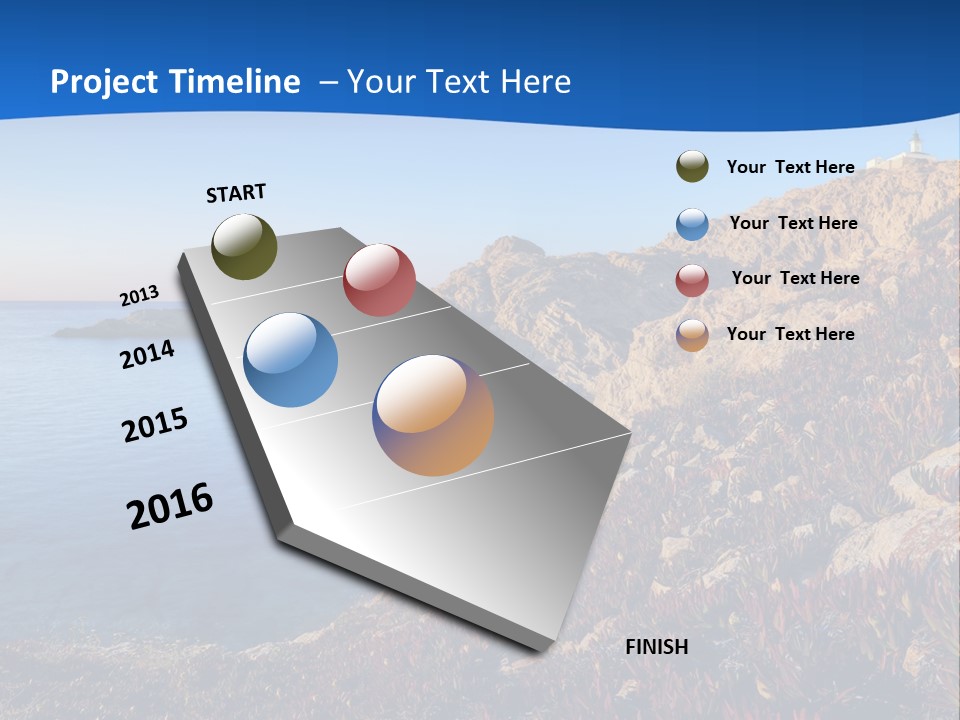 Project Timeline – Your Text Here

START

2013

2014

2015

2016

FINISH

Your Text Here

Your Text Here

Your Text Here

Your Text Here